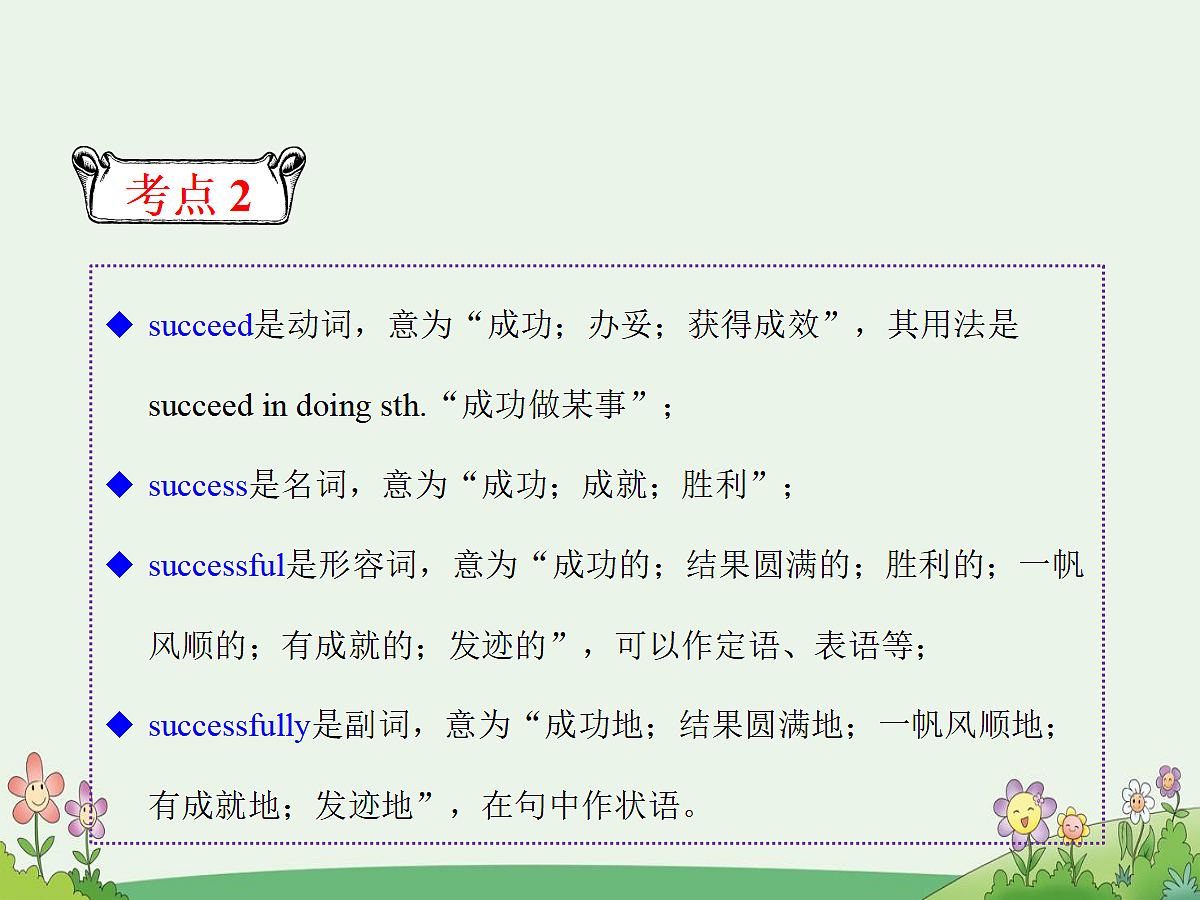 考点 2

◆ succeed是动词，意为“成功；办妥；获得成效”，其用法是 succeed in doing sth.“成功做某事”；

◆ success是名词，意为“成功；成就；胜利”；

◆ successful是形容词，意为“成功的；结果圆满的；胜利的；一帆风顺的；有成就的；发迹的”，可以作定语、表语等；

◆ successfully是副词，意为“成功地；结果圆满地；一帆风顺地；有成就地；发迹地”，在句中作状语。